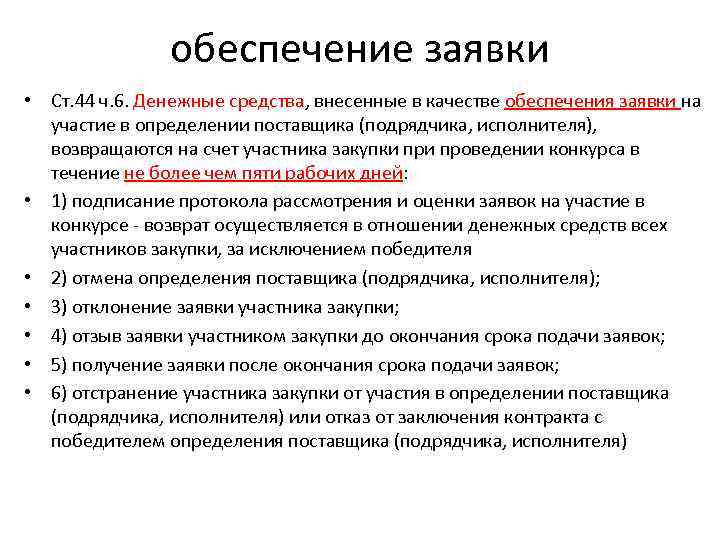 обеспечение заявки

• Ст.44 ч.6. Денежные средства, внесенные в качестве обеспечения заявки на участие в определении поставщика (подрядчика, исполнителя), возвращаются на счет участника закупки при проведении конкурса в течение не более чем пяти рабочих дней:
• 1) подписание протокола рассмотрения и оценки заявок на участие в конкурсе - возврат осуществляется в отношении денежных средств всех участников закупки, за исключением победителя
• 2) отмена определения поставщика (подрядчика, исполнителя);
• 3) отклонение заявки участника закупки;
• 4) отзыв заявки участником закупки до окончания срока подачи заявок;
• 5) получение заявки после окончания срока подачи заявок;
• 6) отстранение участника закупки от участия в определении поставщика (подрядчика, исполнителя) или отказ от заключения контракта с победителем определения поставщика (подрядчика, исполнителя)